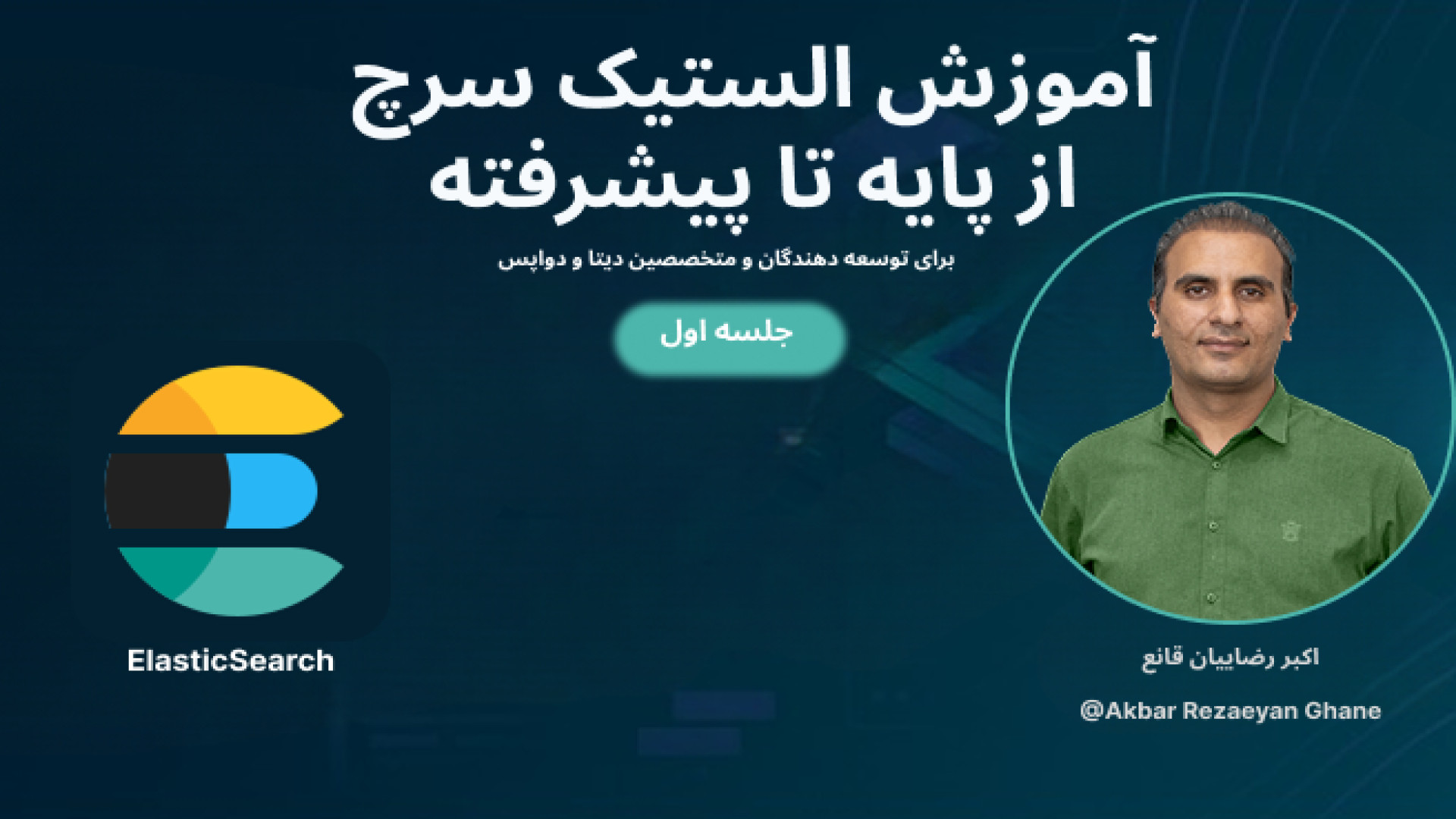 آموزش الستیک سرچ
از پایه تا پیشرفته

برای توسعه دهندگان و متخصصین دیتا و دواپس

جلسه اول

ElasticSearch

اکبر رضاییان قانع

@Akbar Rezaeyan Ghane